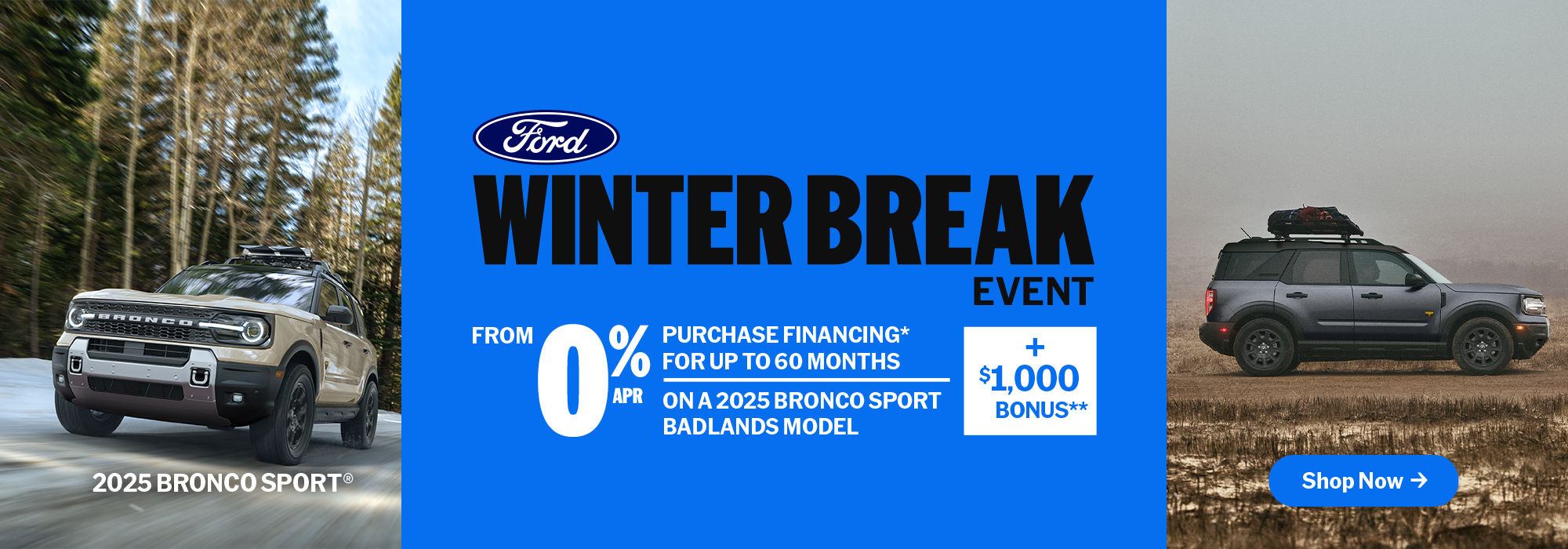 BRONCO

2025 BRONCO SPORT®

Ford

WINTER BREAK EVENT

FROM 0% APR

PURCHASE FINANCING* FOR UP TO 60 MONTHS

ON A 2025 BRONCO SPORT BADLANDS MODEL

+ $1,000 BONUS**

Shop Now →